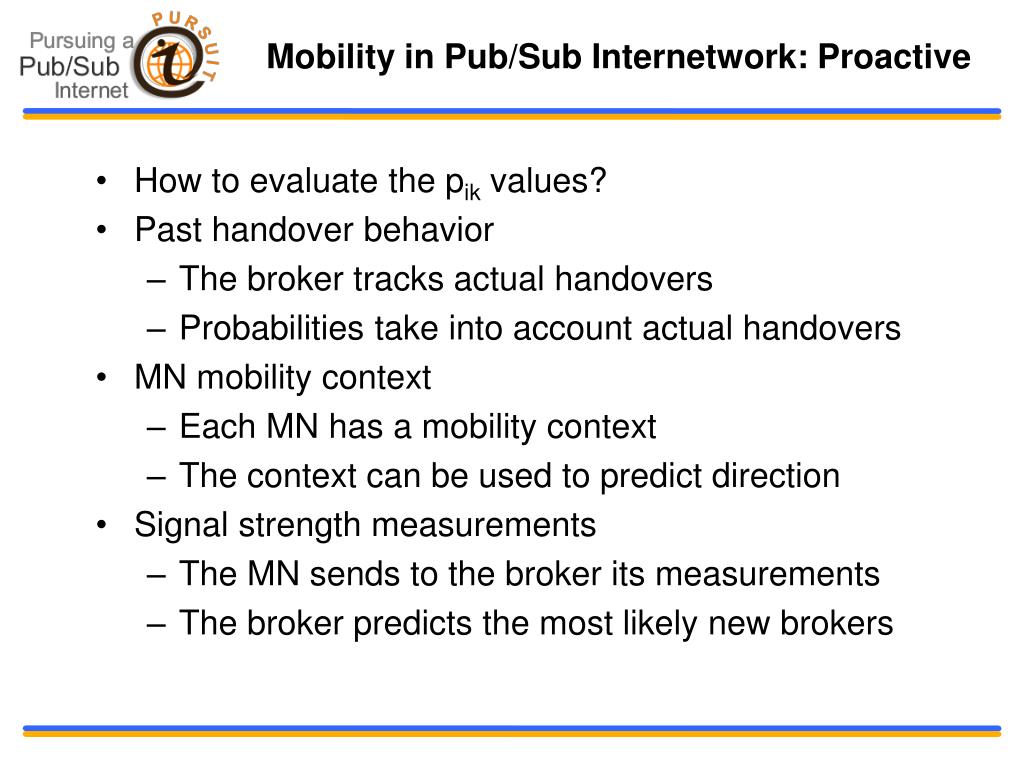 Pursuing a Pub/Sub Internet

PURSUIT

Mobility in Pub/Sub Internetwork: Proactive

• How to evaluate the $p_{ik}$ values?
• Past handover behavior
– The broker tracks actual handovers
– Probabilities take into account actual handovers
• MN mobility context
– Each MN has a mobility context
– The context can be used to predict direction
• Signal strength measurements
– The MN sends to the broker its measurements
– The broker predicts the most likely new brokers